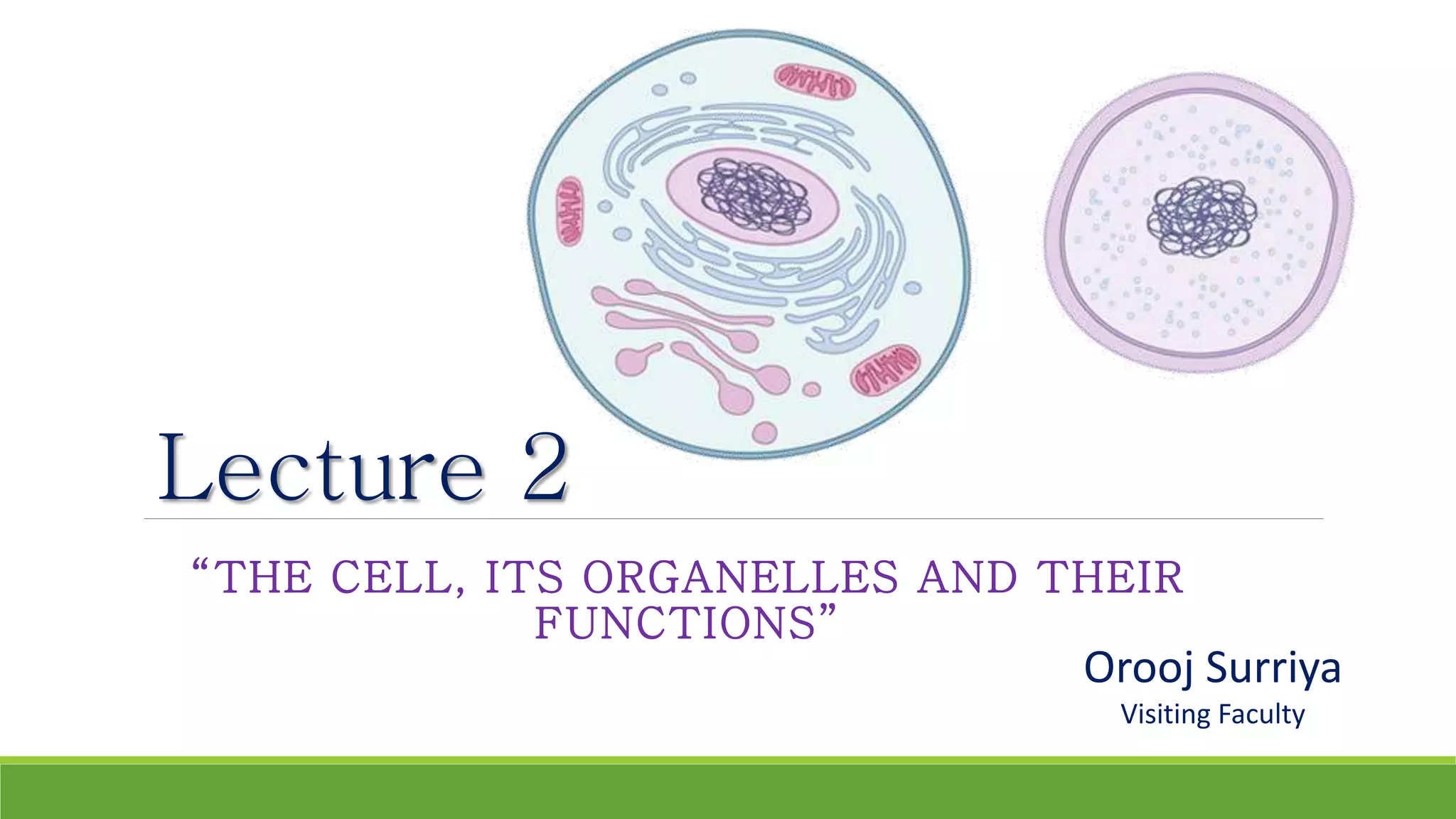 Lecture 2

“THE CELL, ITS ORGANELLES AND THEIR FUNCTIONS”

Orooj Surriya
Visiting Faculty